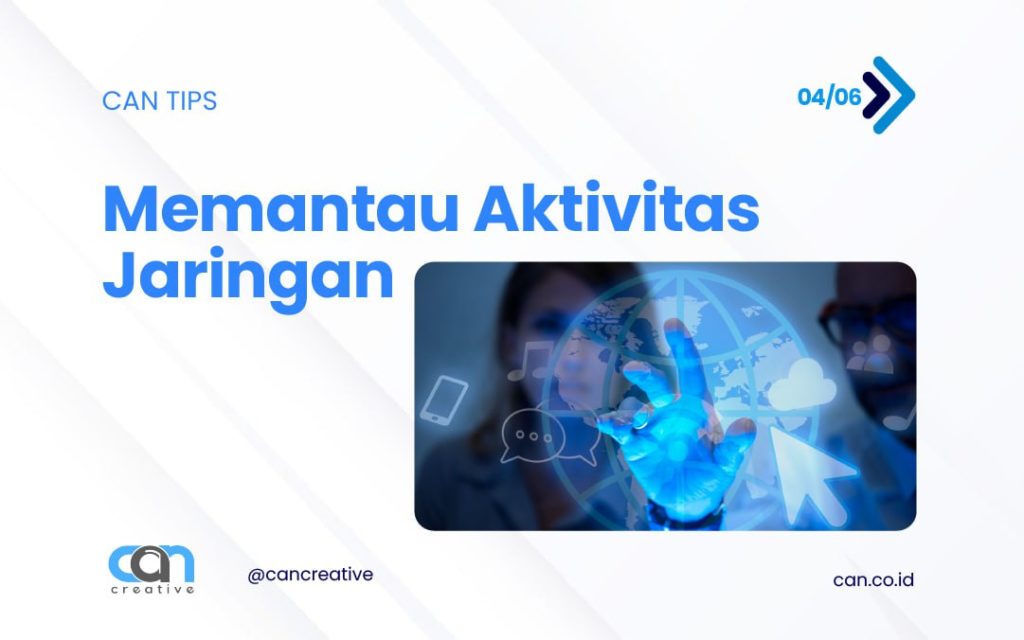 CAN TIPS

04/06

Memantau Aktivitas Jaringan

can
creative

@cancreative

can.co.id